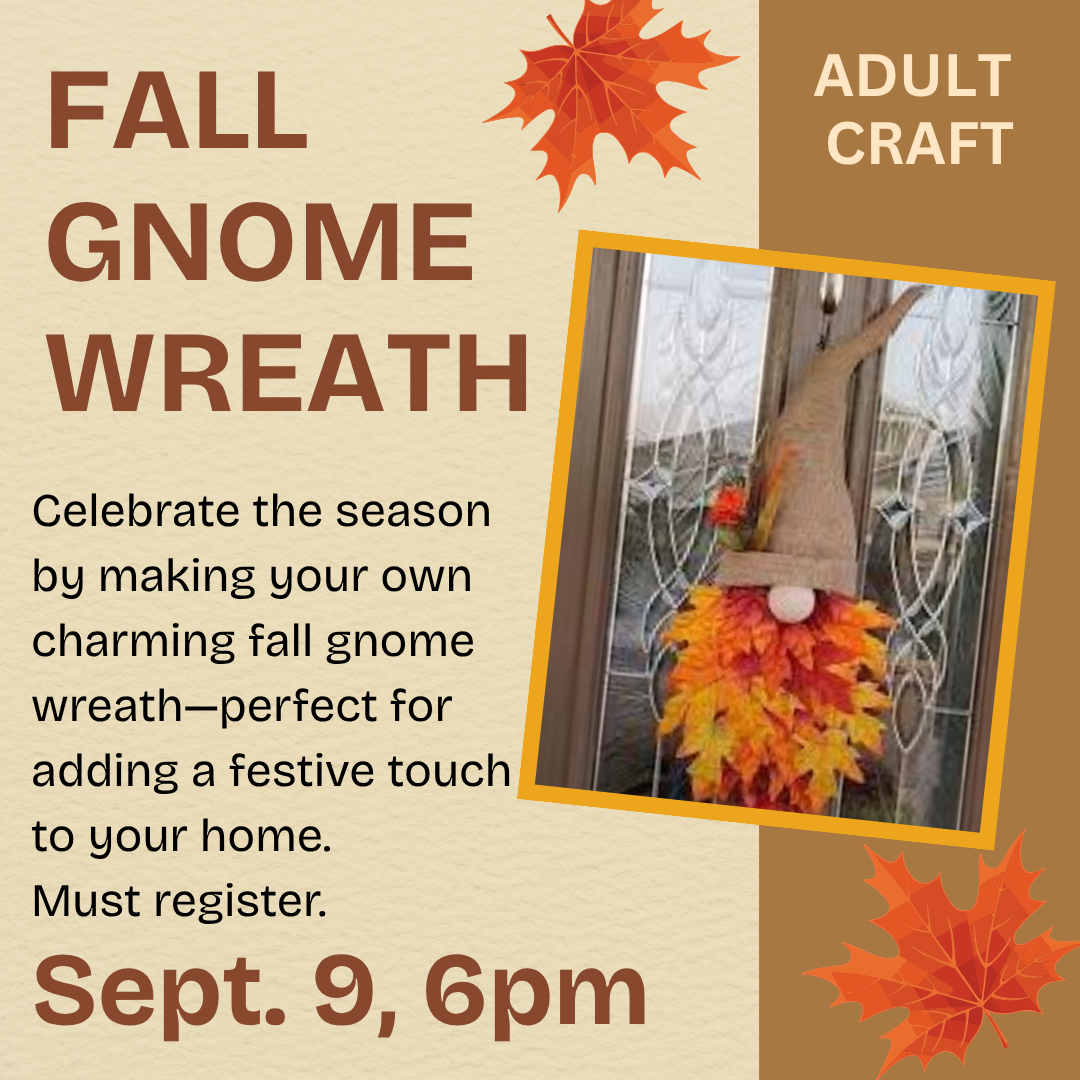 FALL GNOME WREATH

ADULT CRAFT

Celebrate the season by making your own charming fall gnome wreath—perfect for adding a festive touch to your home.
Must register.

Sept. 9, 6pm